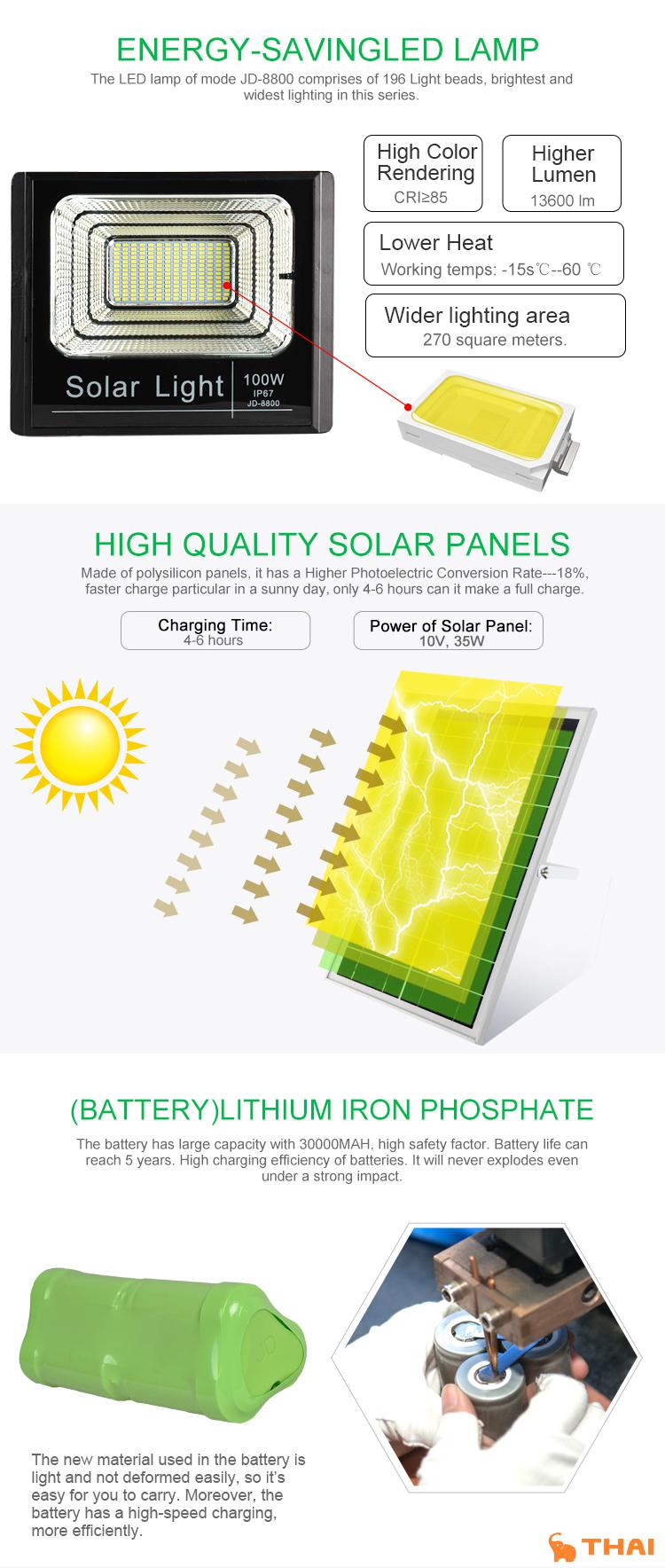 ENERGY-SAVINGLED LAMP

The LED lamp of mode JD-8800 comprises of 196 Light beads, brightest and widest lighting in this series.

High Color Rendering
CRI≥85

Higher Lumen
13600 lm

Lower Heat
Working temps: -15s℃--60 ℃

Wider lighting area
270 square meters.

Solar Light
100W
IP67
JD-8800

HIGH QUALITY SOLAR PANELS

Made of polysilicon panels, it has a Higher Photoelectric Conversion Rate---18%, faster charge particular in a sunny day, only 4-6 hours can it make a full charge.

Charging Time:
4-6 hours

Power of Solar Panel:
10V, 35W

(BATTERY)LITHIUM IRON PHOSPHATE

The battery has large capacity with 30000MAH, high safety factor. Battery life can reach 5 years. High charging efficiency of batteries. It will never explodes even under a strong impact.

The new material used in the battery is light and not deformed easily, so it's easy for you to carry. Moreover, the battery has a high-speed charging, more efficiently.

THAI